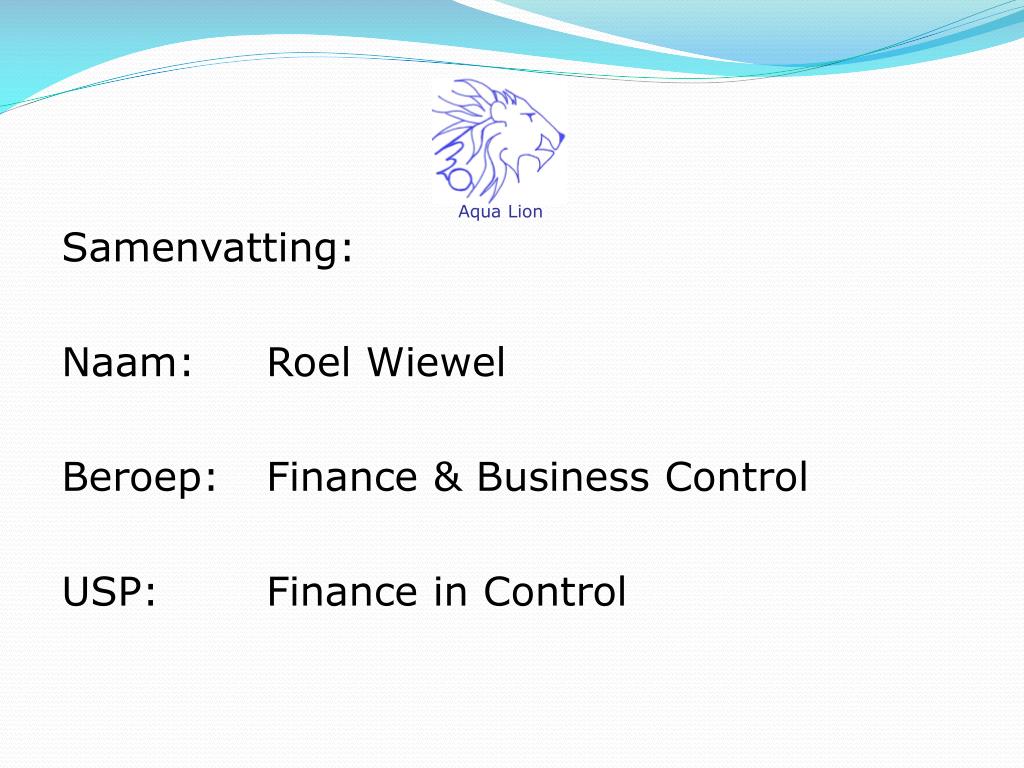 Aqua Lion

Samenvatting:

Naam: Roel Wiewel

Beroep: Finance & Business Control

USP: Finance in Control